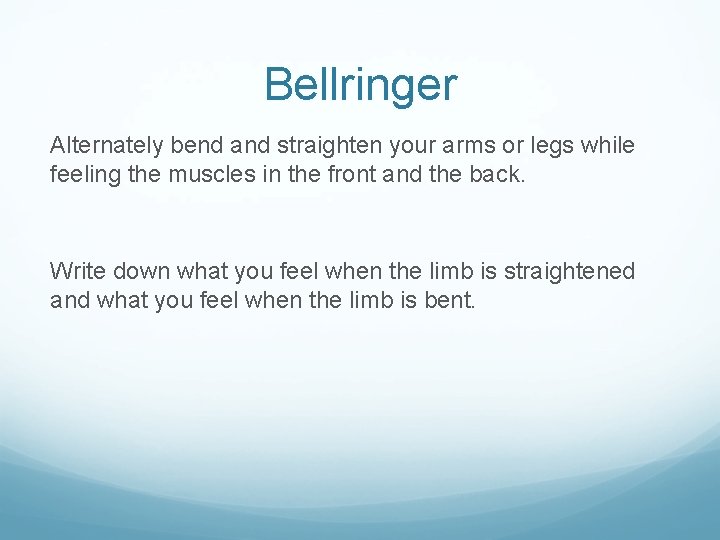 Bellringer

Alternately bend and straighten your arms or legs while feeling the muscles in the front and the back.

Write down what you feel when the limb is straightened and what you feel when the limb is bent.